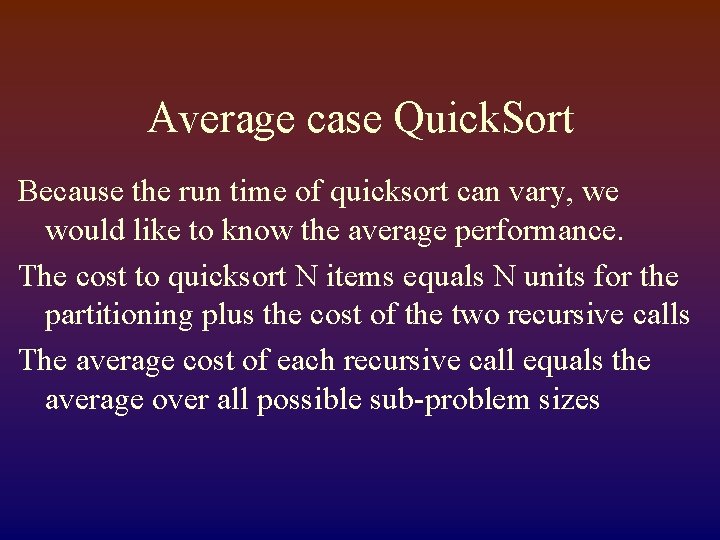 Average case QuickSort

Because the run time of quicksort can vary, we would like to know the average performance.

The cost to quicksort N items equals N units for the partitioning plus the cost of the two recursive calls

The average cost of each recursive call equals the average over all possible sub-problem sizes